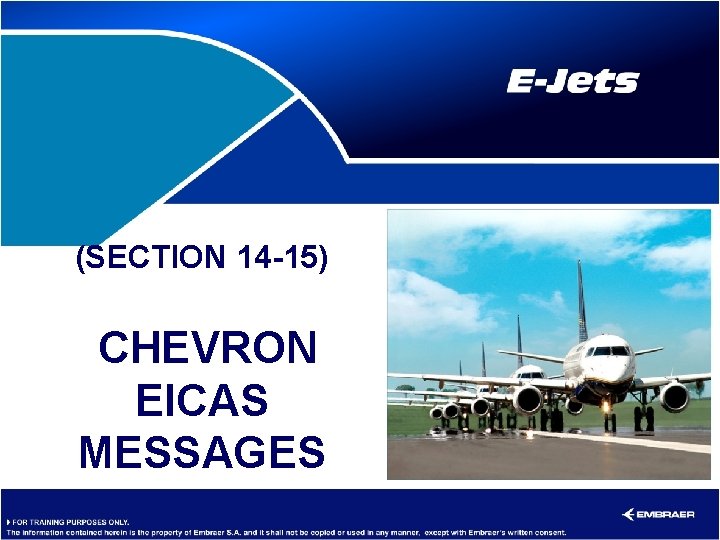 E-Jets

(SECTION 14-15)

CHEVRON EICAS MESSAGES

FOR TRAINING PURPOSES ONLY.
The information contained herein is the property of Embraer S.A. and it shall not be copied or used in any manner, except with Embraer's written consent.

EMBRAER